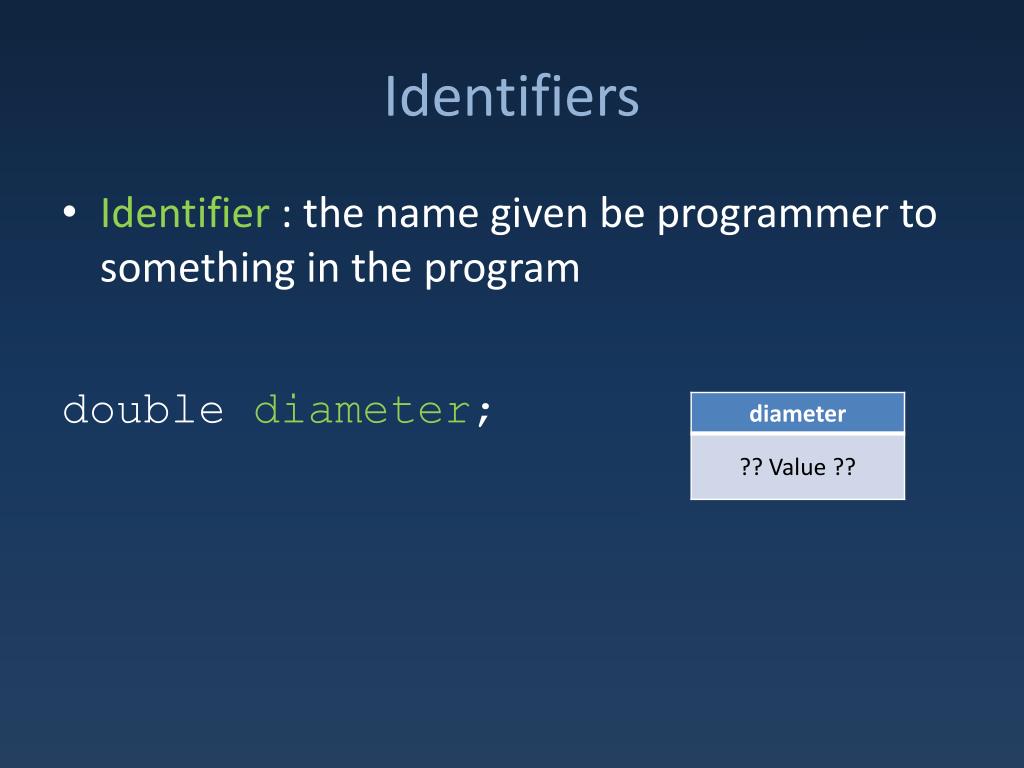 Identifiers

• Identifier : the name given be programmer to something in the program

double diameter;

| diameter |
|---|
| ?? Value ?? |